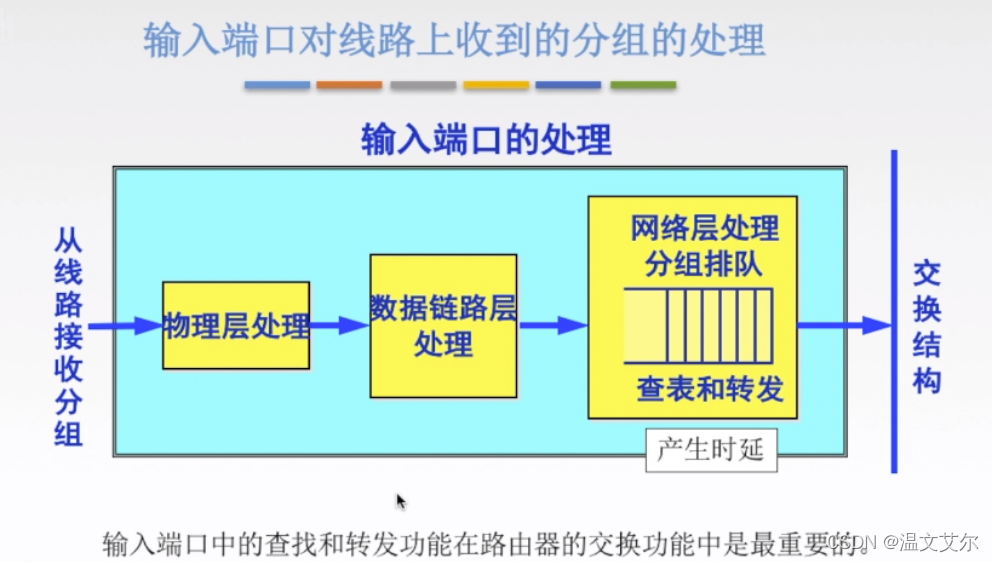 输入端口对线路上收到的分组的处理

输入端口的处理

从线路接收分组

物理层处理

数据链路层处理

网络层处理
分组排队

查表和转发

产生时延

交换结构

输入端口中的查找和转发功能在路由器的交换功能中是最重要的。

CSDN @温文艾尔